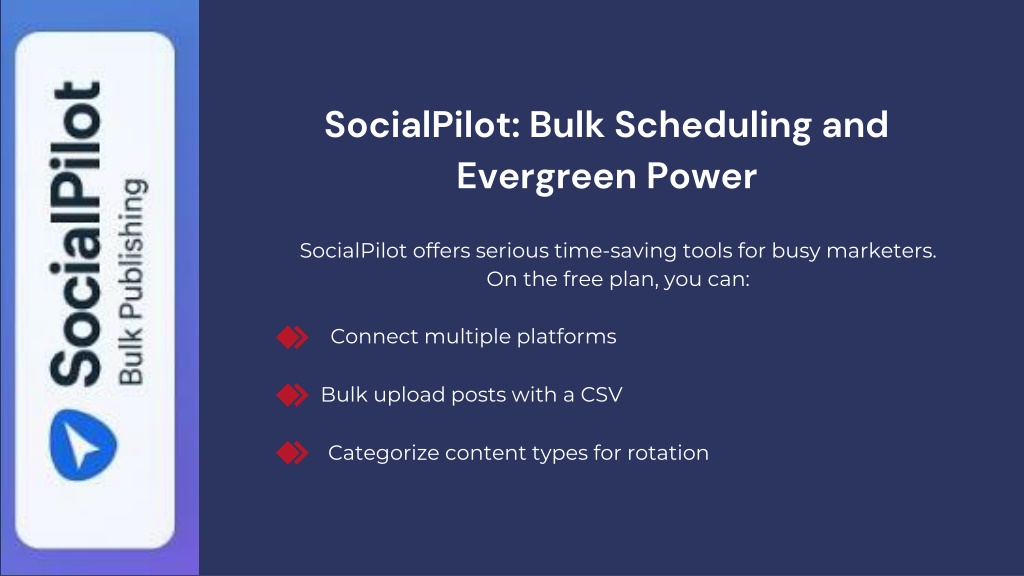 SocialPilot
Bulk Publishing

SocialPilot: Bulk Scheduling and Evergreen Power

SocialPilot offers serious time-saving tools for busy marketers. On the free plan, you can:

Connect multiple platforms

Bulk upload posts with a CSV

Categorize content types for rotation